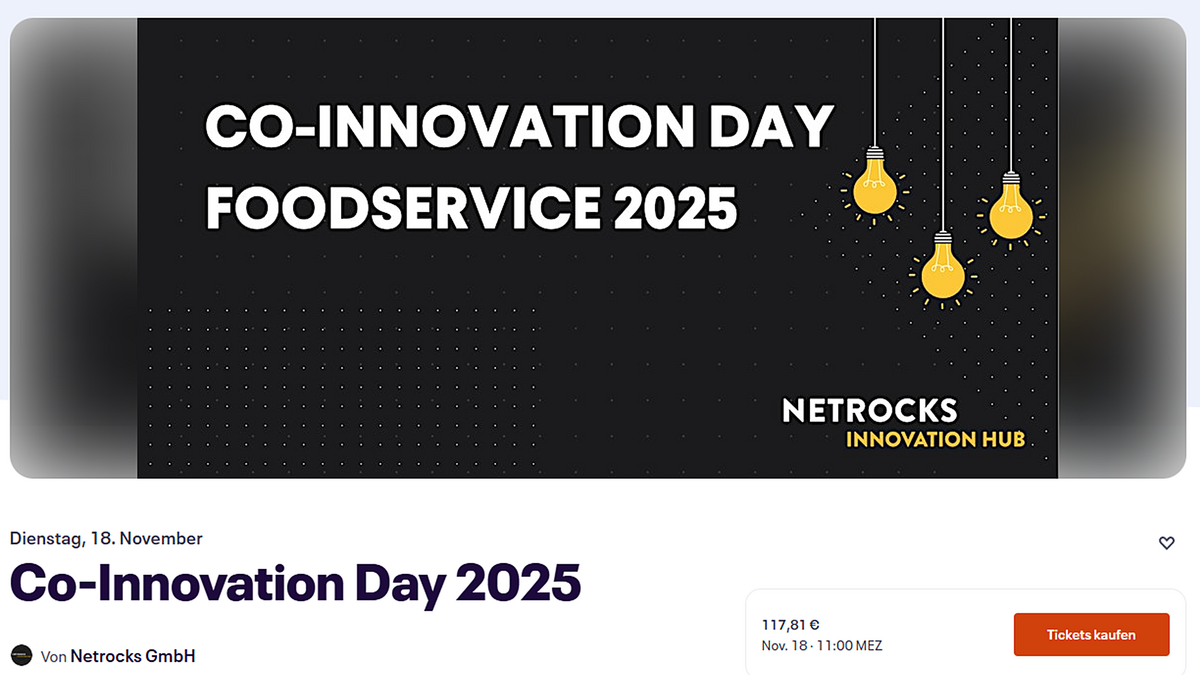 CO-INNOVATION DAY FOODSERVICE 2025

NETROCKS
INNOVATION HUB

Dienstag, 18. November

Co-Innovation Day 2025

Von Netrocks GmbH

117,81 €
Nov. 18 · 11:00 MEZ

Tickets kaufen